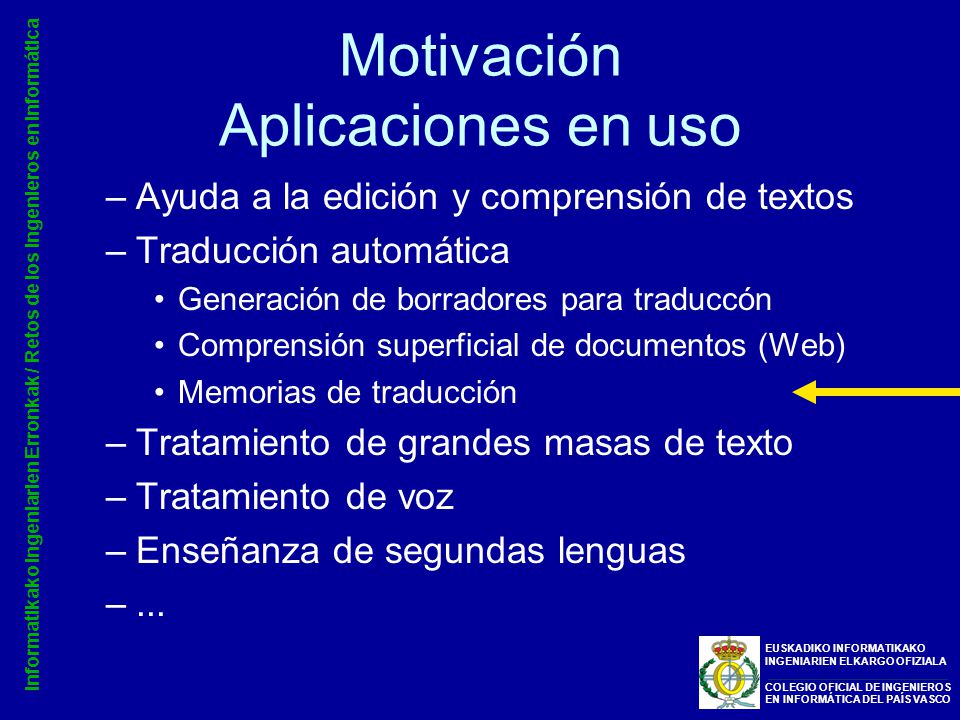 Informatikako Ingeniarien Erronkak / Retos de los Ingenieros en Informática

Motivación
Aplicaciones en uso

– Ayuda a la edición y comprensión de textos
– Traducción automática
• Generación de borradores para traduccón
• Comprensión superficial de documentos (Web)
• Memorias de traducción
– Tratamiento de grandes masas de texto
– Tratamiento de voz
– Enseñanza de segundas lenguas
– ...

EUSKADIKO INFORMATIKAKO INGENIARIEN ELKARGO OFIZIALA
COLEGIO OFICIAL DE INGENIEROS EN INFORMÁTICA DEL PAÍS VASCO